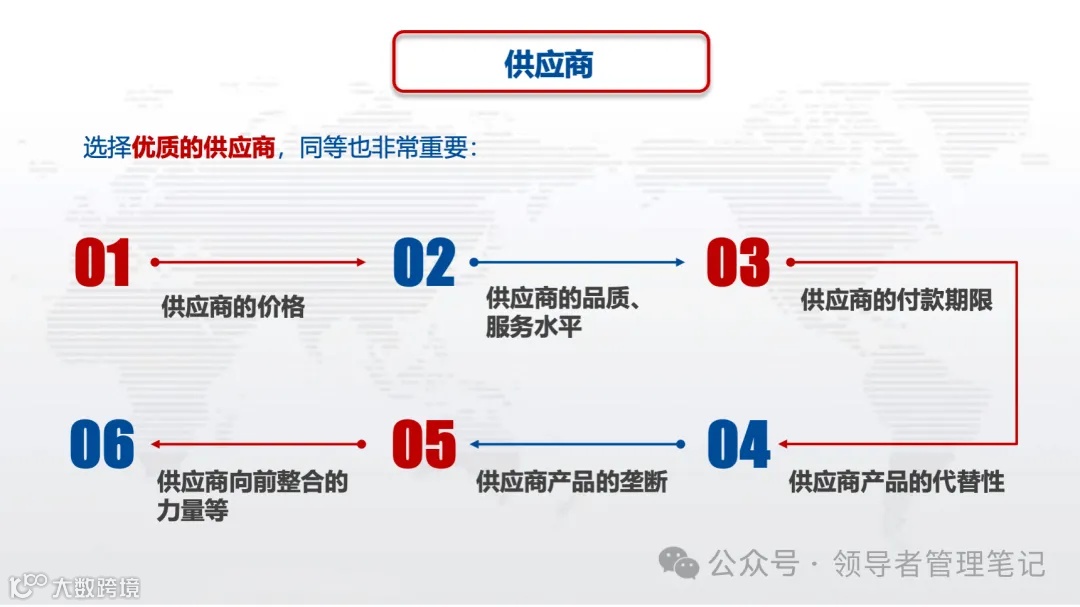 供应商

选择优质的供应商，同等也非常重要：

01
供应商的价格

02
供应商的品质、服务水平

03
供应商的付款期限

04
供应商产品的代替性

05
供应商产品的垄断

06
供应商向前整合的力量等

公众号 · 领导者管理笔记

大数跨境